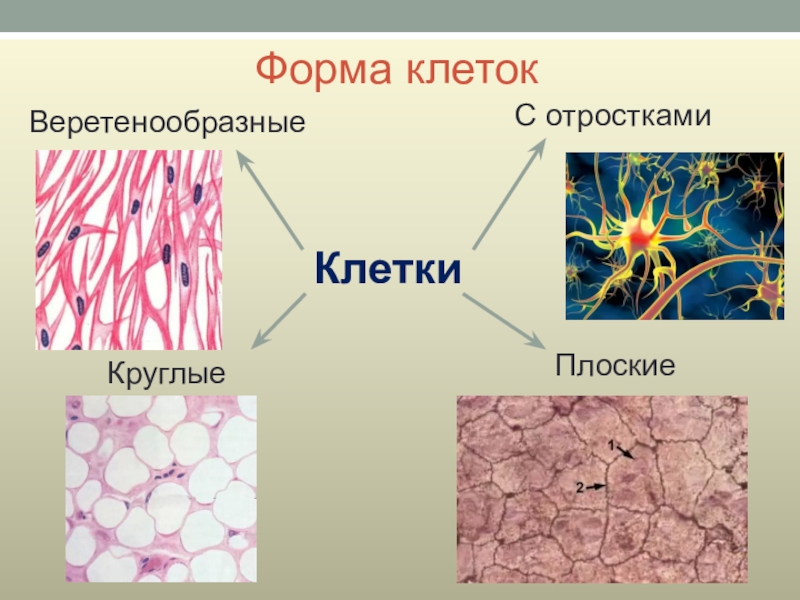 Форма клеток

Веретенообразные

С отростками

Клетки

Круглые

Плоские

1

2